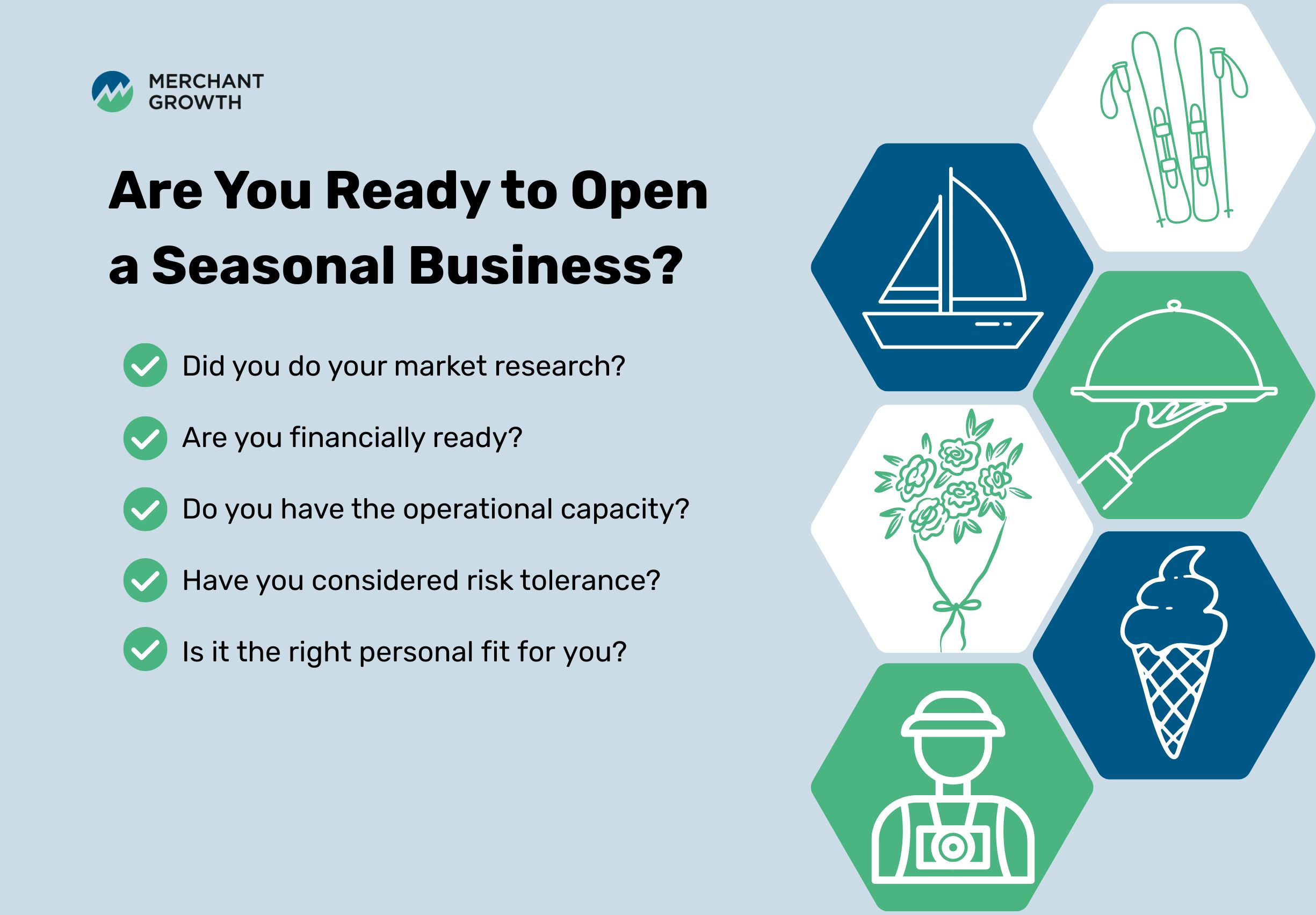 MERCHANT GROWTH

Are You Ready to Open a Seasonal Business?

Did you do your market research?

Are you financially ready?

Do you have the operational capacity?

Have you considered risk tolerance?

Is it the right personal fit for you?